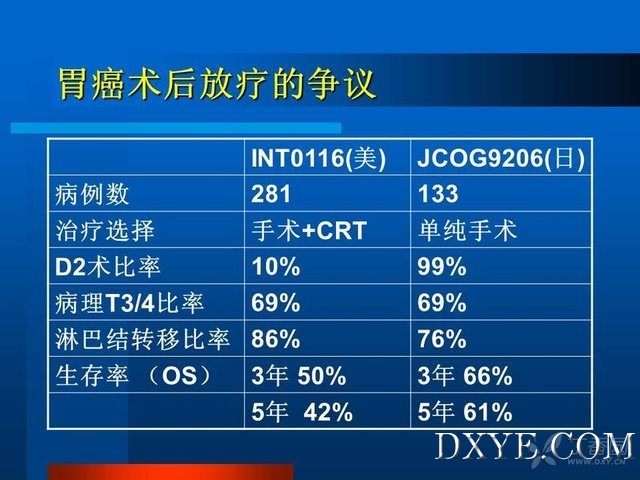 胃癌术后放疗的争议

| | INT0116(美) | JCOG9206(日) |
|---|---|---|
| 病例数 | 281 | 133 |
| 治疗选择 | 手术+CRT | 单纯手术 |
| D2术比率 | 10% | 99% |
| 病理T3/4比率 | 69% | 69% |
| 淋巴结转移比率 | 86% | 76% |
| 生存率 （OS） | 3年 50% | 3年 66% |
| | 5年 42% | 5年 61% |

DXYE.COM
WWW.DXY.CN